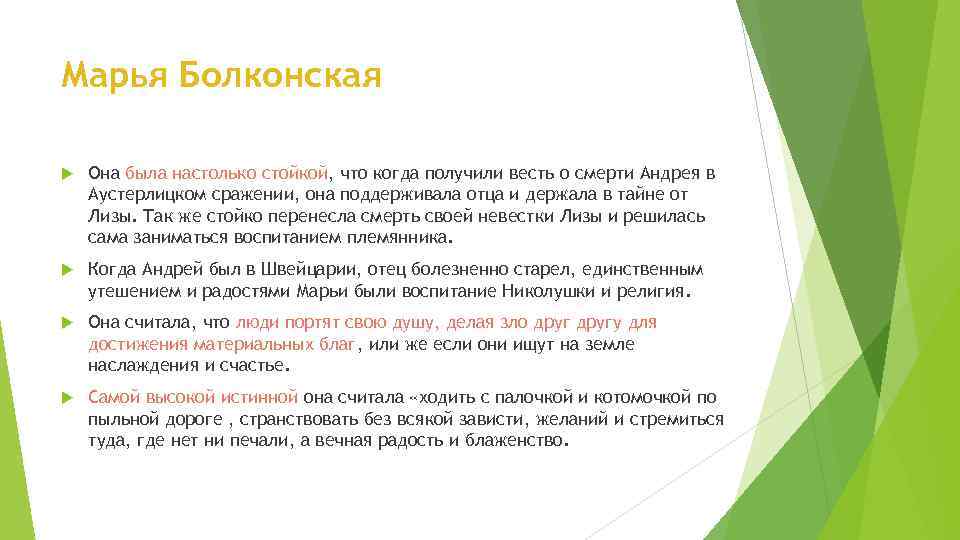 Марья Болконская

Она была настолько стойкой, что когда получили весть о смерти Андрея в Аустерлицком сражении, она поддерживала отца и держала в тайне от Лизы. Так же стойко перенесла смерть своей невестки Лизы и решилась сама заниматься воспитанием племянника.

Когда Андрей был в Швейцарии, отец болезненно старел, единственным утешением и радостями Марьи были воспитание Николушки и религия.

Она считала, что люди портят свою душу, делая зло друг другу для достижения материальных благ, или же если они ищут на земле наслаждения и счастье.

Самой высокой истинной она считала «ходить с палочкой и котомочкой по пыльной дороге , странствовать без всякой зависти, желаний и стремиться туда, где нет ни печали, а вечная радость и блаженство.